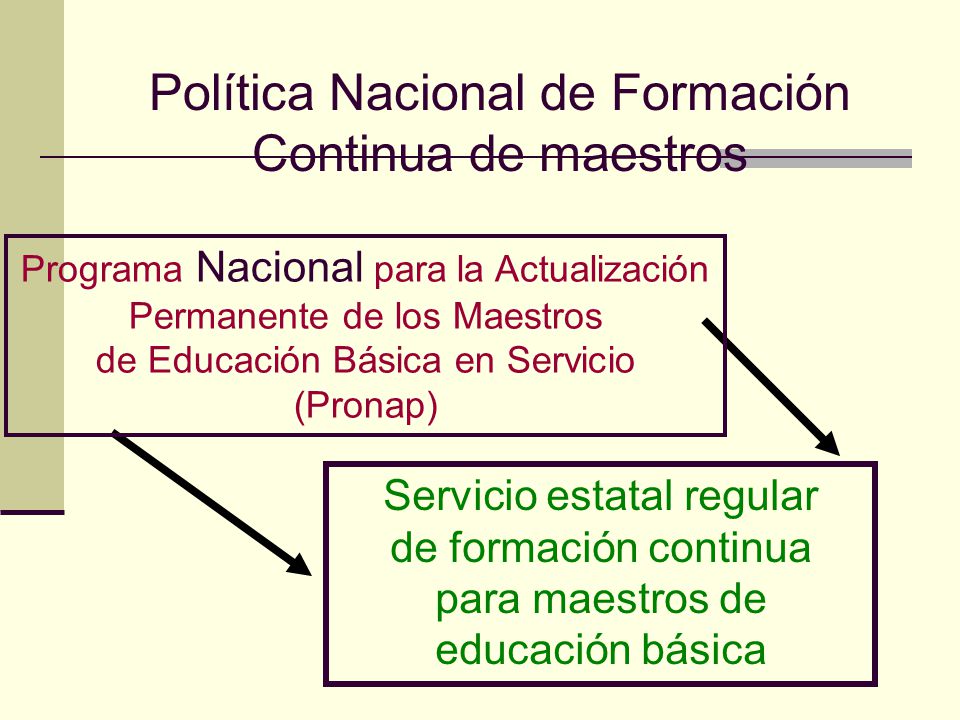 Política Nacional de Formación Continua de maestros

Programa Nacional para la Actualización Permanente de los Maestros de Educación Básica en Servicio (Pronap)

Servicio estatal regular de formación continua para maestros de educación básica